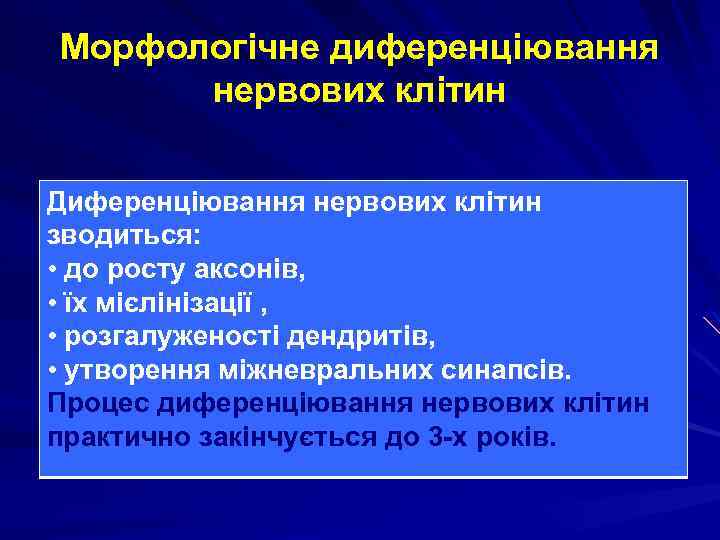 Морфологічне диференціювання нервових клітин

Диференціювання нервових клітин зводиться:
• до росту аксонів,
• їх мієлінізації ,
• розгалуженості дендритів,
• утворення міжневральних синапсів.
Процес диференціювання нервових клітин практично закінчується до 3-х років.